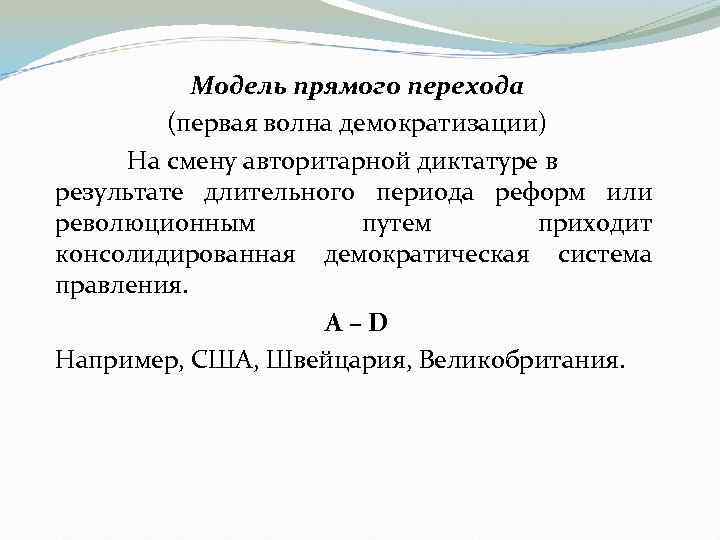 Модель прямого перехода
(первая волна демократизации)

На смену авторитарной диктатуре в результате длительного периода реформ или революционным путем приходит консолидированная демократическая система правления.

A – D

Например, США, Швейцария, Великобритания.